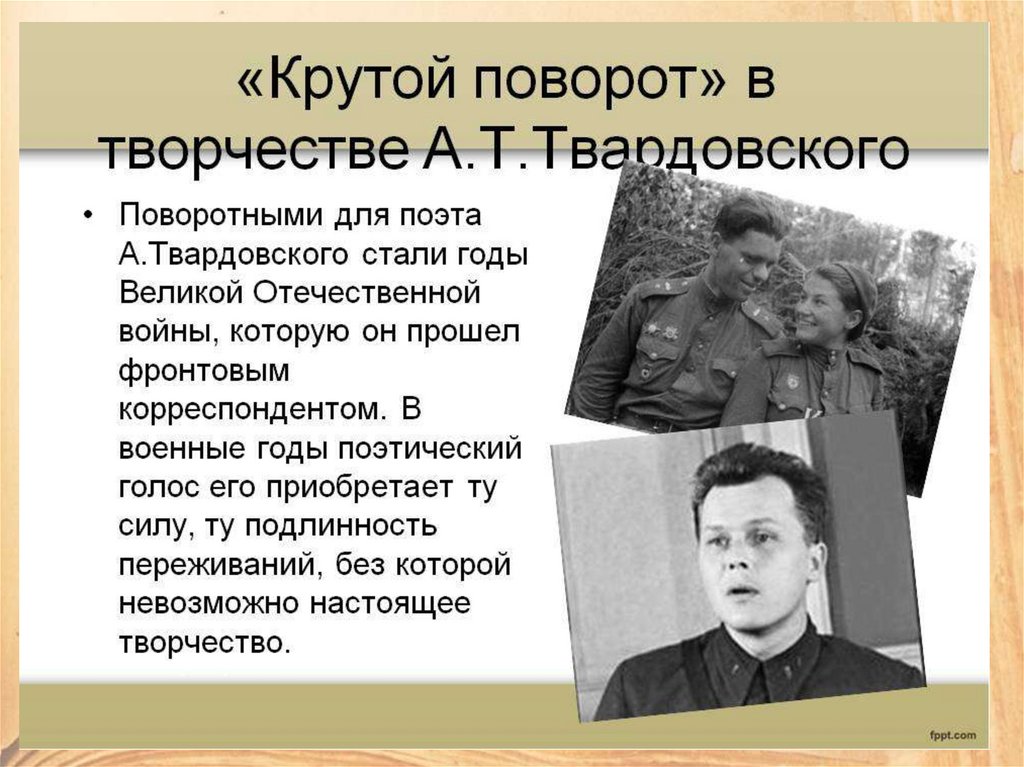 «Крутой поворот» в творчестве А.Т.Твардовского

• Поворотными для поэта А.Твардовского стали годы Великой Отечественной войны, которую он прошел фронтовым корреспондентом. В военные годы поэтический голос его приобретает ту силу, ту подлинность переживаний, без которой невозможно настоящее творчество.

fppt.com